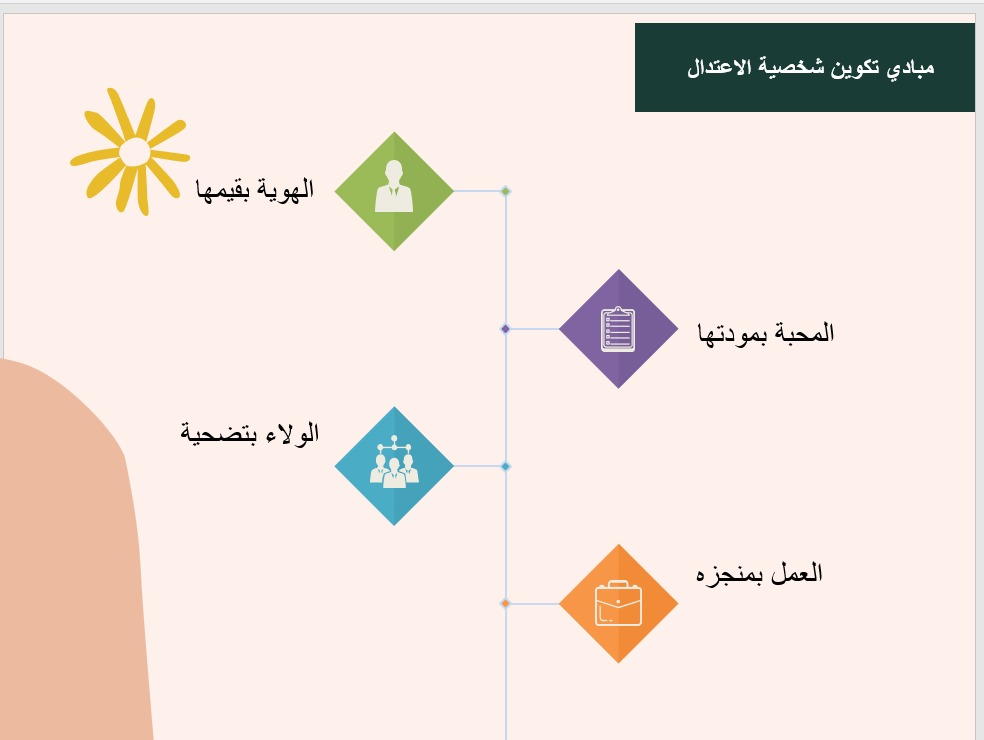 مبادي تكوين شخصية الاعتدال

الهوية بقيمها

المحبة بمودتها

الولاء بتضحية

العمل بمنجزه